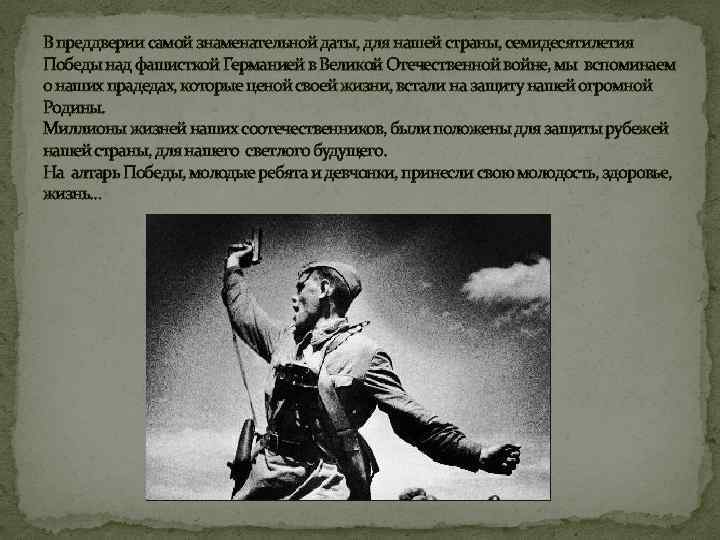 В преддверии самой знаменательной даты, для нашей страны, семидесятилетия Победы над фашисткой Германией в Великой Отечественной войне, мы вспоминаем о наших прадедах, которые ценой своей жизни, встали на защиту нашей огромной Родины.
Миллионы жизней наших соотечественников, были положены для защиты рубежей нашей страны, для нашего светлого будущего.
На алтарь Победы, молодые ребята и девчонки, принесли свою молодость, здоровье, жизнь...